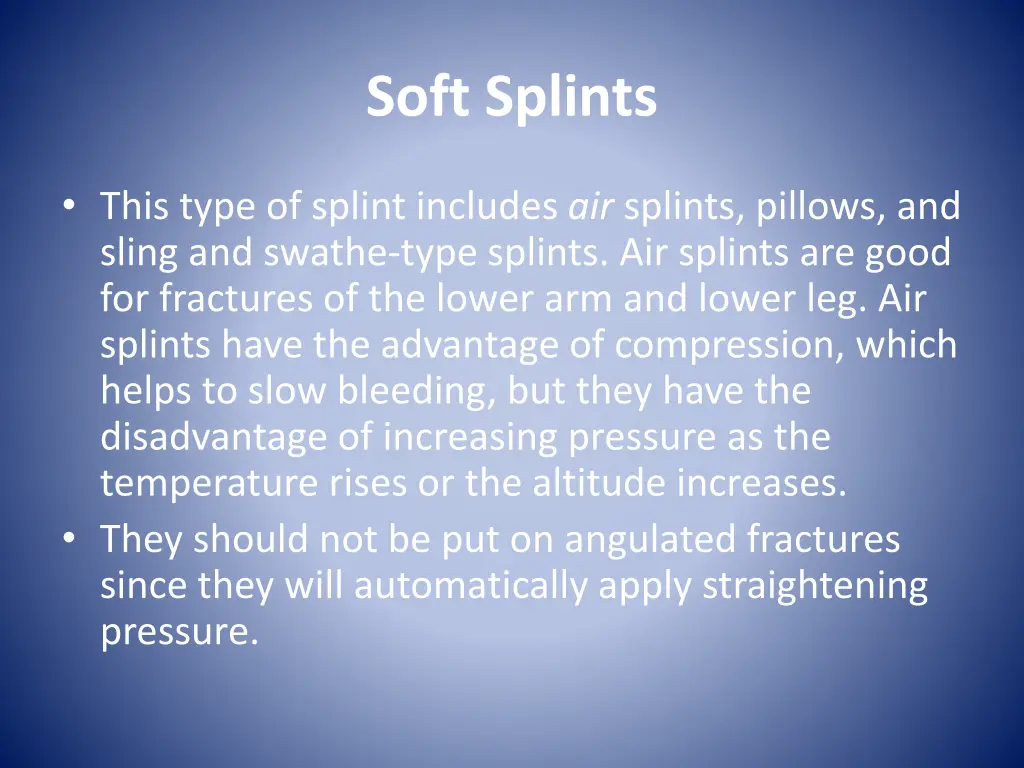 Soft Splints

• This type of splint includes air splints, pillows, and sling and swathe-type splints. Air splints are good for fractures of the lower arm and lower leg. Air splints have the advantage of compression, which helps to slow bleeding, but they have the disadvantage of increasing pressure as the temperature rises or the altitude increases.
• They should not be put on angulated fractures since they will automatically apply straightening pressure.